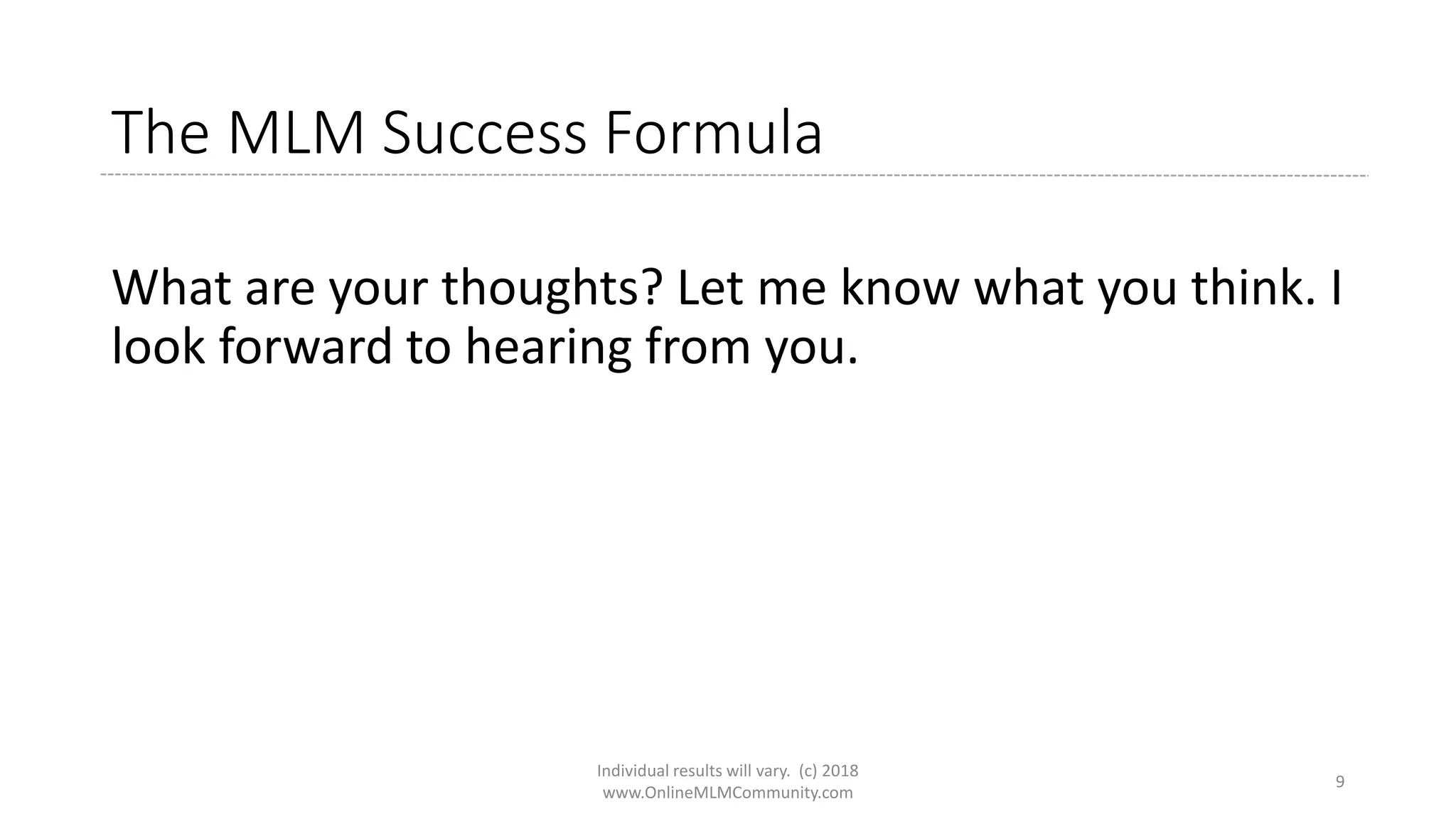 The MLM Success Formula

What are your thoughts? Let me know what you think. I look forward to hearing from you.

Individual results will vary. (c) 2018
www.OnlineMLMCommunity.com

9